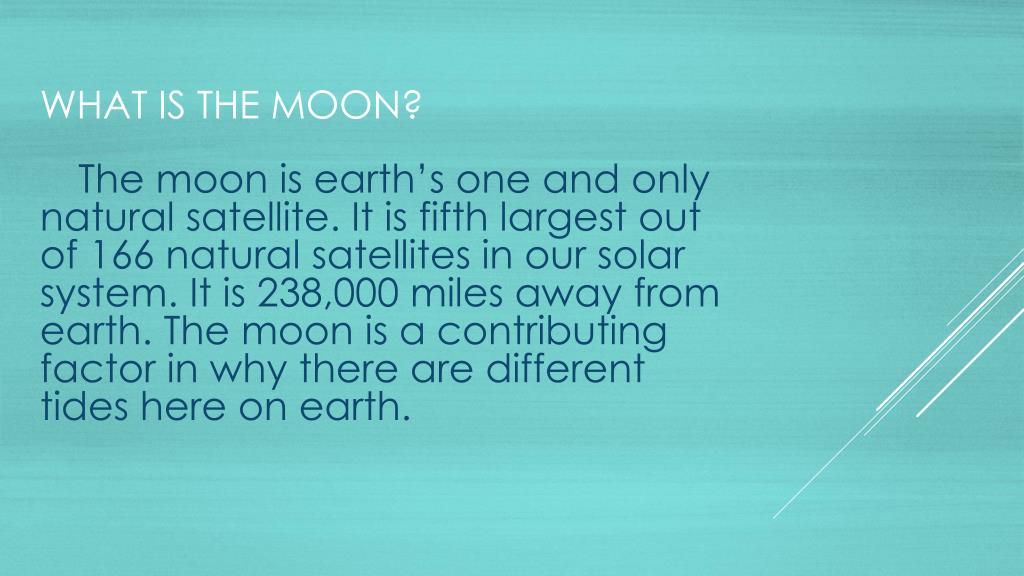 WHAT IS THE MOON?

The moon is earth’s one and only natural satellite. It is fifth largest out of 166 natural satellites in our solar system. It is 238,000 miles away from earth. The moon is a contributing factor in why there are different tides here on earth.